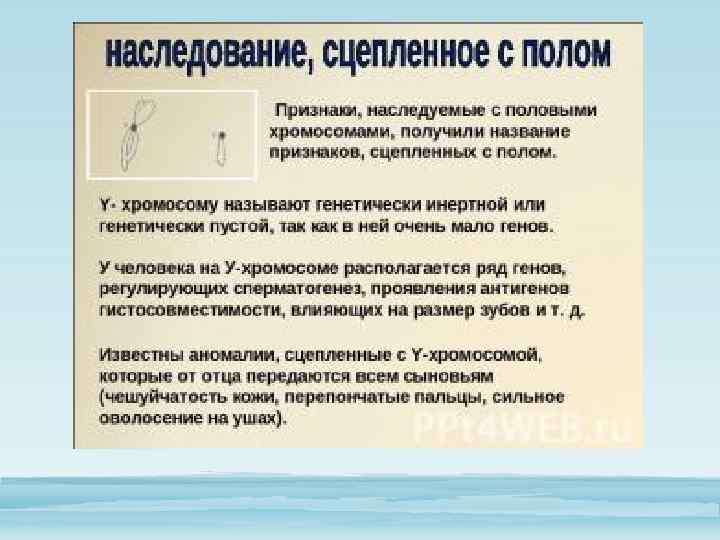 наследование, сцепленное с полом

Признаки, наследуемые с половыми хромосомами, получили название признаков, сцепленных с полом.

Y- хромосому называют генетически инертной или генетически пустой, так как в ней очень мало генов.

У человека на У-хромосоме располагается ряд генов, регулирующих сперматогенез, проявления антигенов гистосовместимости, влияющих на размер зубов и т. д.

Известны аномалии, сцепленные с Y-хромосомой, которые от отца передаются всем сыновьям (чешуйчатость кожи, перепончатые пальцы, сильное оволосение на ушах).

PPt4WEB.ru